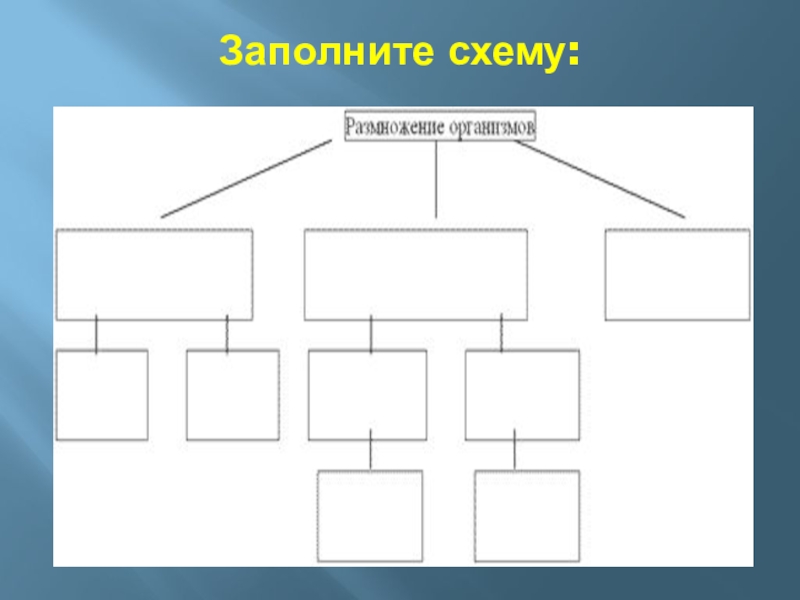 Заполните схему:

Размножение организмов